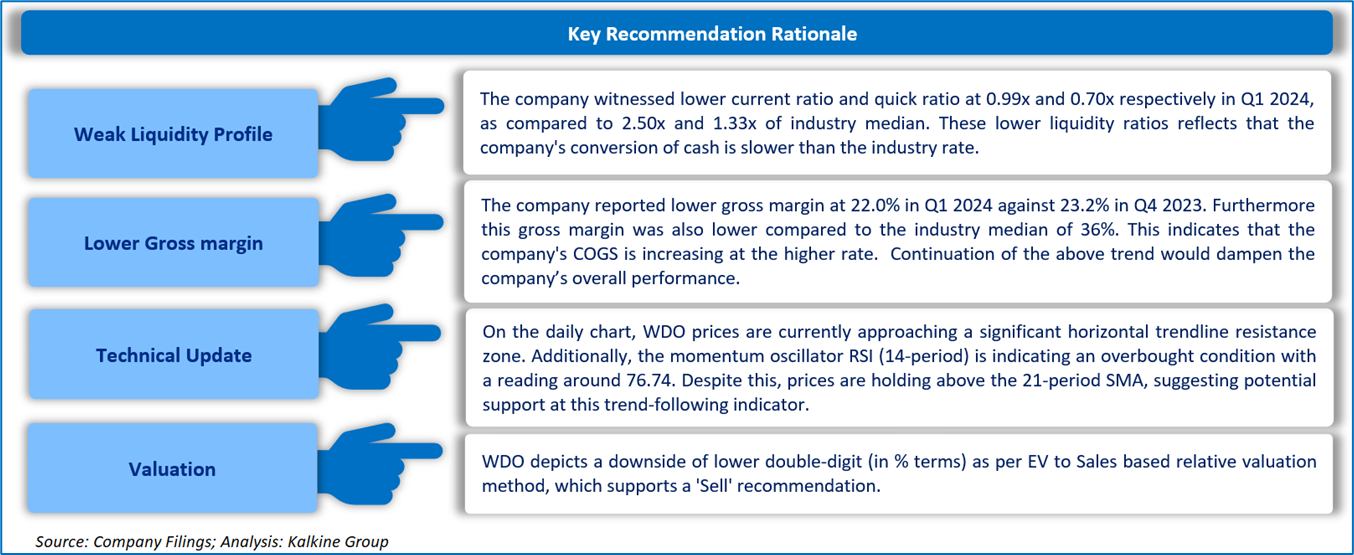 Key Recommendation Rationale

Weak Liquidity Profile

The company witnessed lower current ratio and quick ratio at 0.99x and 0.70x respectively in Q1 2024, as compared to 2.50x and 1.33x of industry median. These lower liquidity ratios reflects that the company's conversion of cash is slower than the industry rate.

Lower Gross margin

The company reported lower gross margin at 22.0% in Q1 2024 against 23.2% in Q4 2023. Furthermore this gross margin was also lower compared to the industry median of 36%. This indicates that the company's COGS is increasing at the higher rate. Continuation of the above trend would dampen the company's overall performance.

Technical Update

On the daily chart, WDO prices are currently approaching a significant horizontal trendline resistance zone. Additionally, the momentum oscillator RSI (14-period) is indicating an overbought condition with a reading around 76.74. Despite this, prices are holding above the 21-period SMA, suggesting potential support at this trend-following indicator.

Valuation

WDO depicts a downside of lower double-digit (in % terms) as per EV to Sales based relative valuation method, which supports a 'Sell' recommendation.

Source: Company Filings; Analysis: Kalkine Group